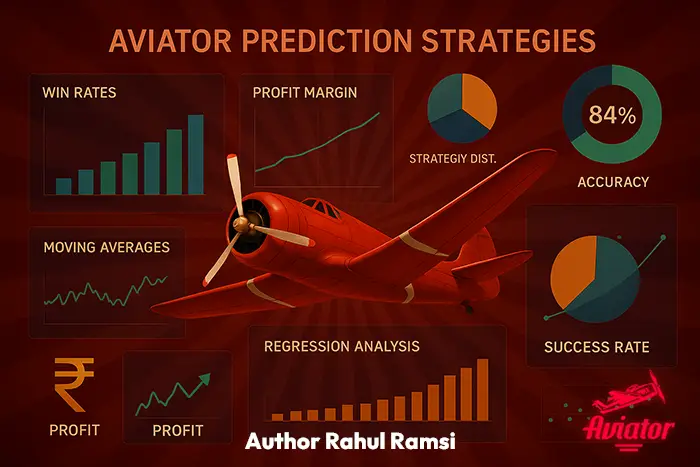 AVIATOR PREDICTION STRATEGIES

WIN RATES

PROFIT MARGIN

STRATEGIY DIST.

84%

ACCURACY

MOVING AVERAGES

SUCCESS RATE

REGRESSION ANALYSIS

₹

PROFIT

PROFIT

Author Rahul Ramsi

Aviator